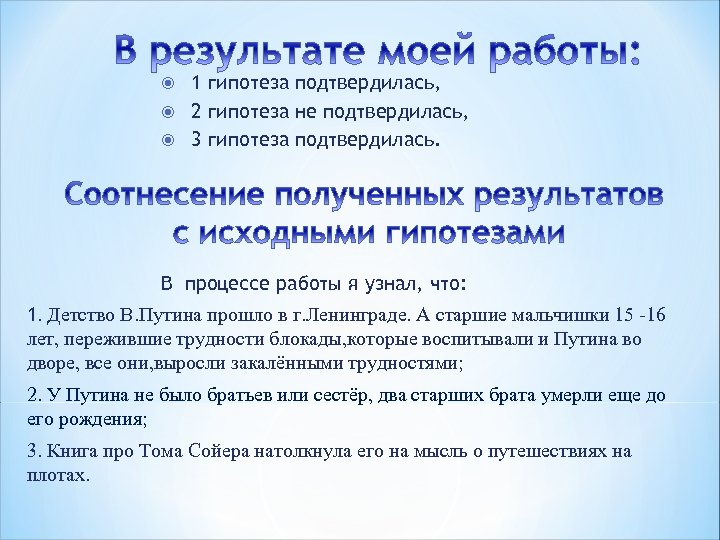 В результате моей работы:

1 гипотеза подтвердилась,

2 гипотеза не подтвердилась,

3 гипотеза подтвердилась.

Соотнесение полученных результатов с исходными гипотезами

В процессе работы я узнал, что:

1. Детство В.Путина прошло в г.Ленинграде. А старшие мальчишки 15 -16 лет, пережившие трудности блокады,которые воспитывали и Путина во дворе, все они,выросли закалёнными трудностями;

2. У Путина не было братьев или сестёр, два старших брата умерли еще до его рождения;

3. Книга про Тома Сойера натолкнула его на мысль о путешествиях на плотах.